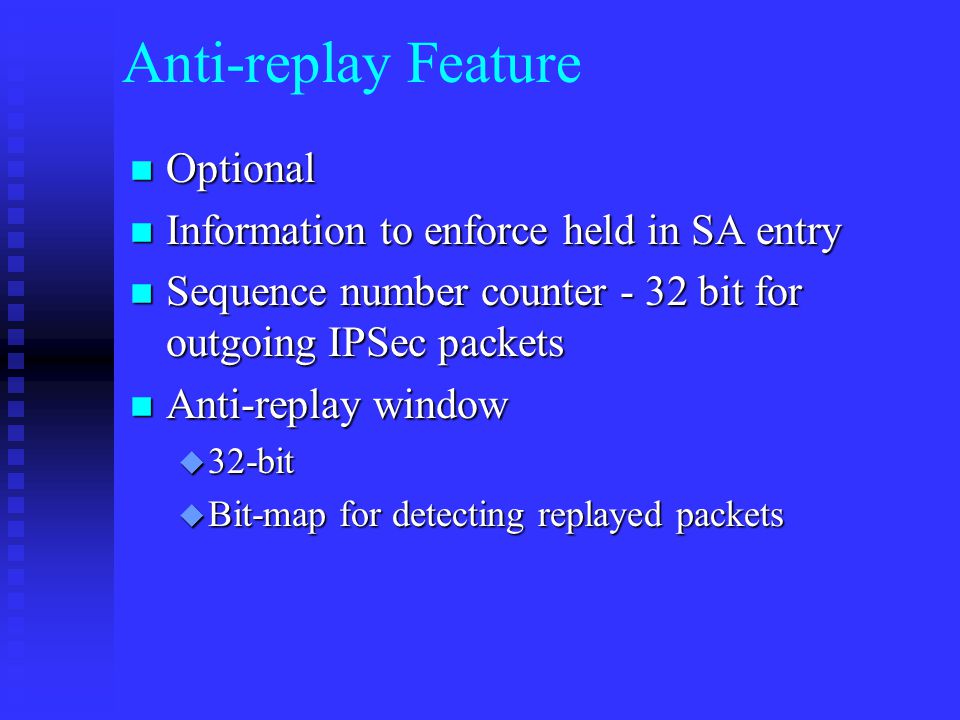 Anti-replay Feature

- Optional
- Information to enforce held in SA entry
- Sequence number counter - 32 bit for outgoing IPSec packets
- Anti-replay window
  - 32-bit
  - Bit-map for detecting replayed packets